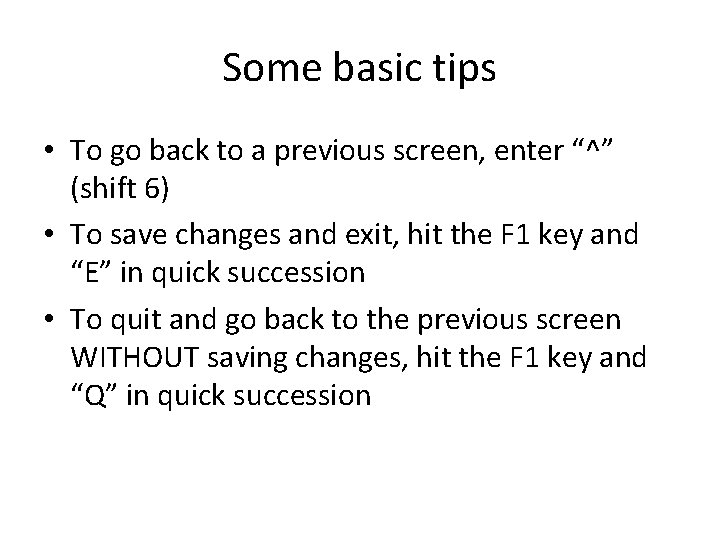 Some basic tips

• To go back to a previous screen, enter “^” (shift 6)

• To save changes and exit, hit the F1 key and “E” in quick succession

• To quit and go back to the previous screen WITHOUT saving changes, hit the F1 key and “Q” in quick succession